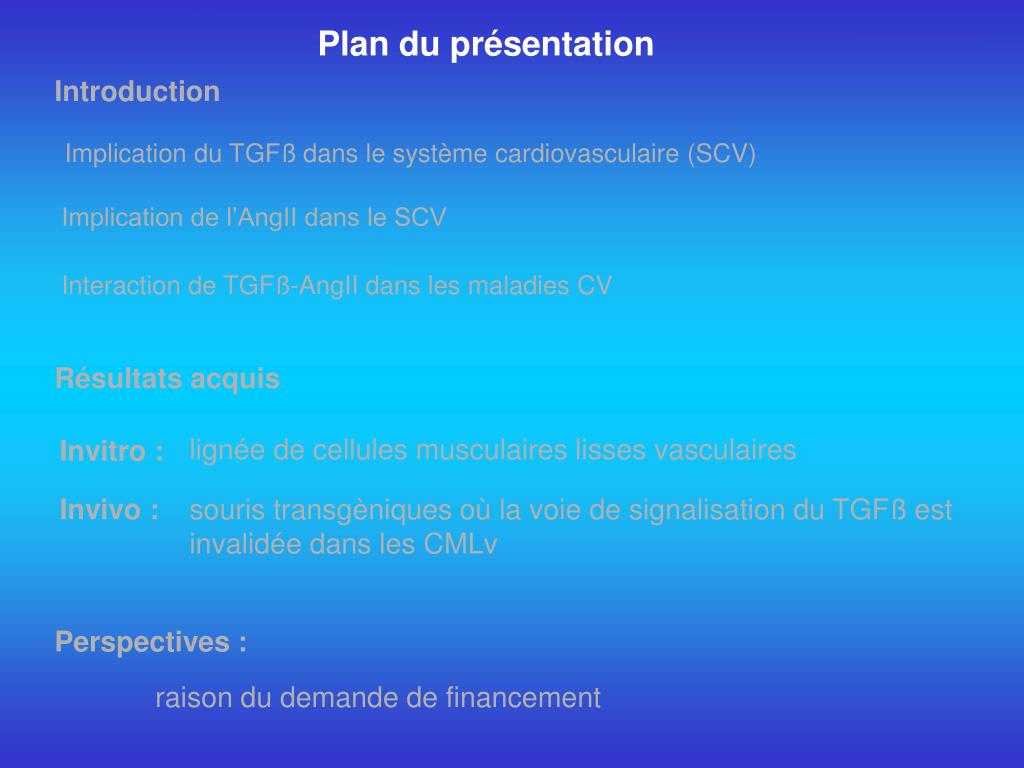 Plan du présentation

Introduction

Implication du TGFß dans le système cardiovasculaire (SCV)

Implication de l'AngII dans le SCV

Interaction de TGFß-AngII dans les maladies CV

Résultats acquis

Invitro : lignée de cellules musculaires lisses vasculaires

Invivo : souris transgèniques où la voie de signalisation du TGFß est invalidée dans les CMLv

Perspectives :

raison du demande de financement